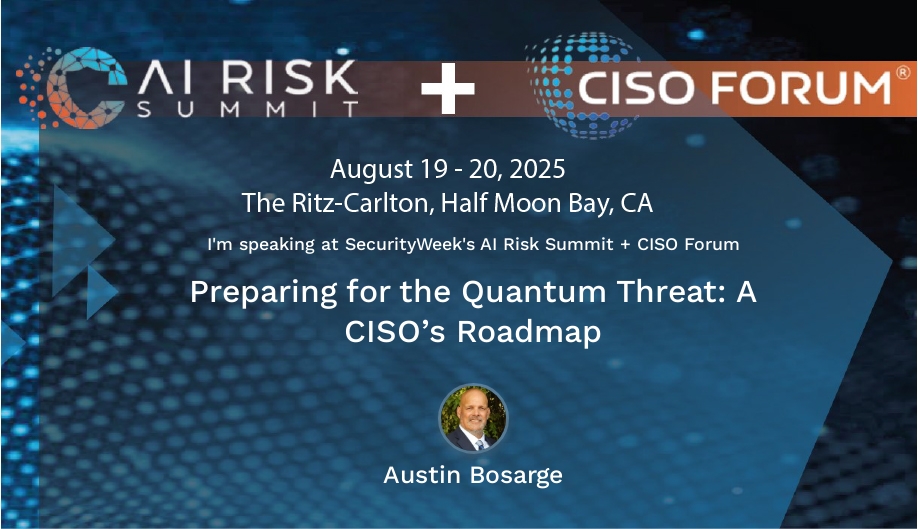 AI RISK SUMMIT + CISO FORUM®

August 19 - 20, 2025
The Ritz-Carlton, Half Moon Bay, CA

I'm speaking at SecurityWeek's AI Risk Summit + CISO Forum

Preparing for the Quantum Threat: A CISO's Roadmap

Austin Bosarge